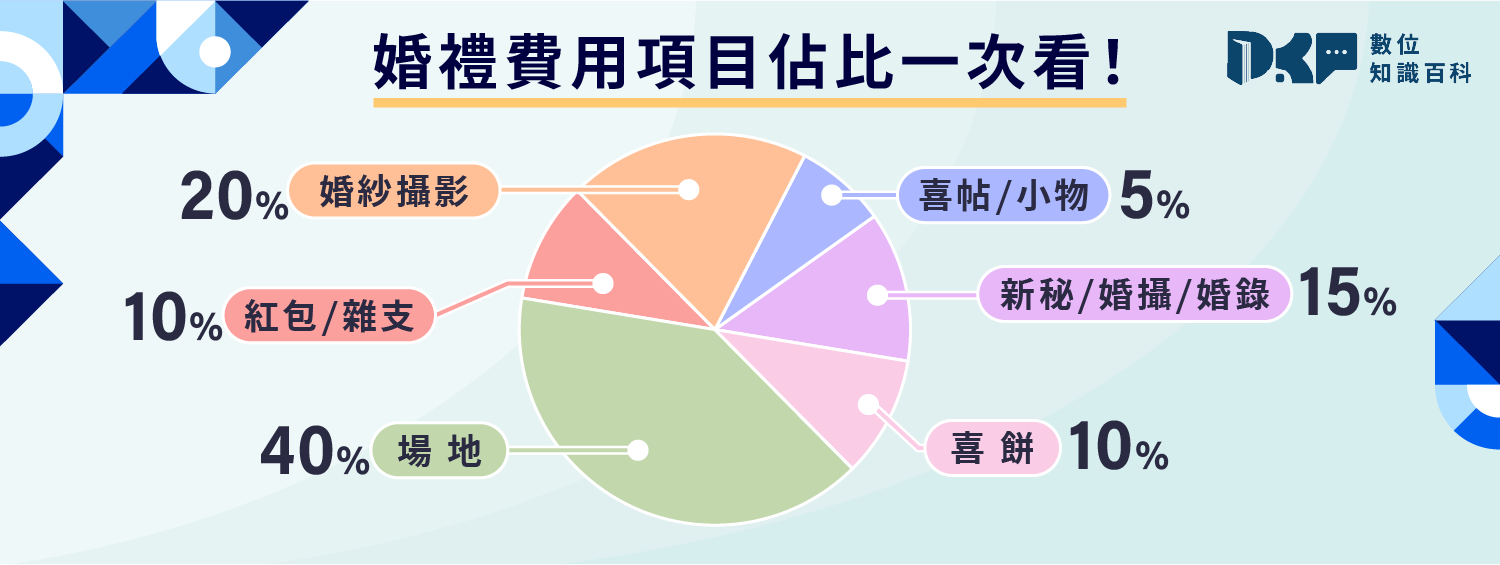 婚禮費用項目佔比一次看！

數位知識百科

20% 婚紗攝影

10% 紅包/雜支

40% 場地

喜帖/小物 5%

新秘/婚攝/婚錄 15%

喜餅 10%